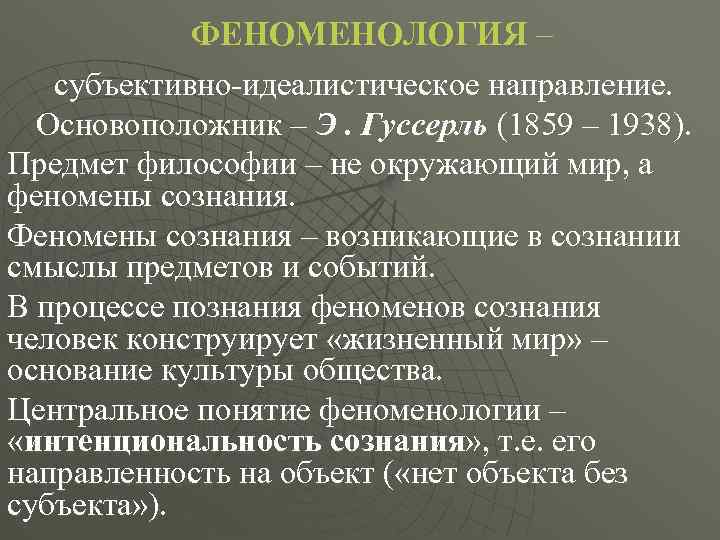 ФЕНОМЕНОЛОГИЯ –

субъективно-идеалистическое направление. Основоположник – Э . Гуссерль (1859 – 1938).

Предмет философии – не окружающий мир, а феномены сознания.

Феномены сознания – возникающие в сознании смыслы предметов и событий.

В процессе познания феноменов сознания человек конструирует «жизненный мир» – основание культуры общества.

Центральное понятие феноменологии – «интенциональность сознания», т.е. его направленность на объект («нет объекта без субъекта»).